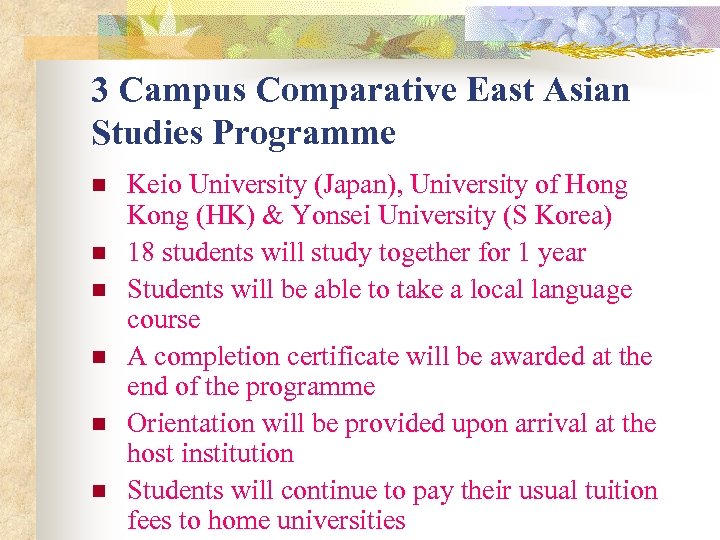 3 Campus Comparative East Asian Studies Programme

- Keio University (Japan), University of Hong Kong (HK) & Yonsei University (S Korea)
- 18 students will study together for 1 year
- Students will be able to take a local language course
- A completion certificate will be awarded at the end of the programme
- Orientation will be provided upon arrival at the host institution
- Students will continue to pay their usual tuition fees to home universities